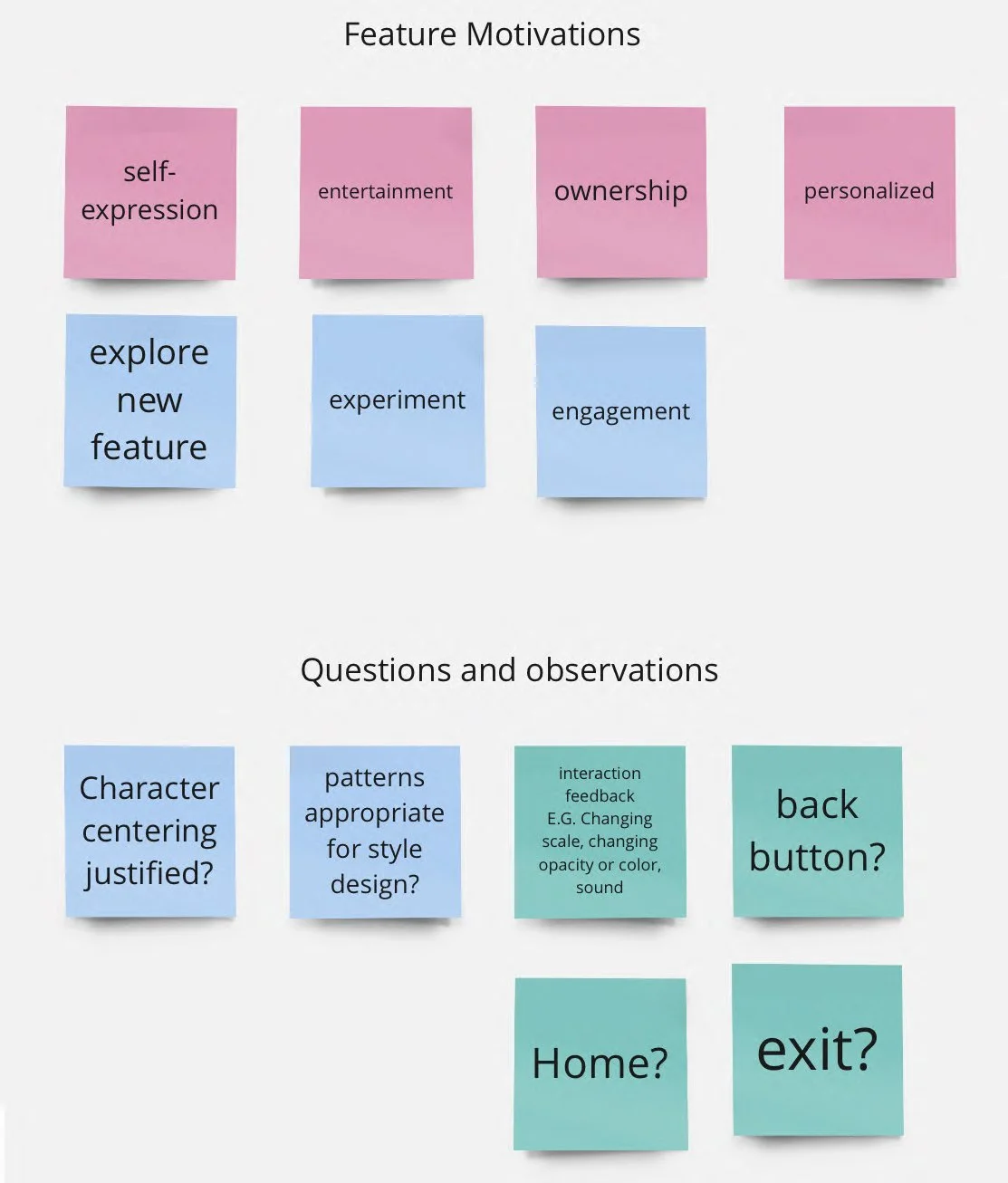 Feature Motivations

self-expression

entertainment

ownership

personalized

explore new feature

experiment

engagement

Questions and observations

Character centering justified?

patterns appropriate for style design?

interaction feedback E.G. Changing scale, changing opacity or color, sound

back button?

Home?

exit?